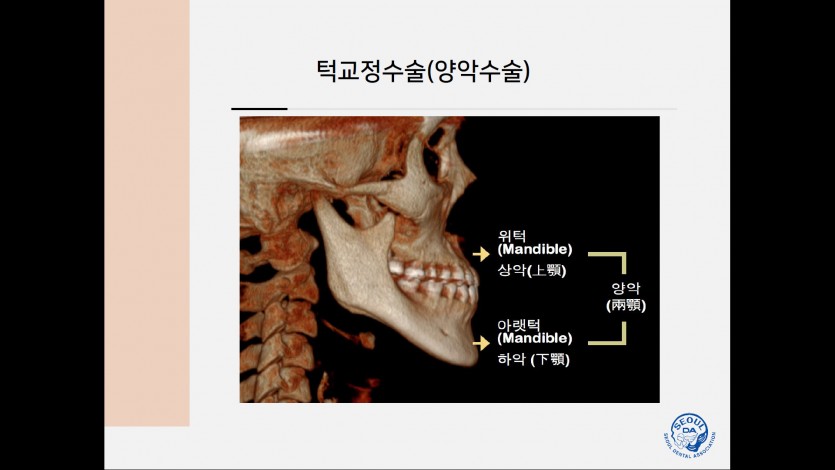 턱교정수술(양악수술)

위턱
(Mandible)
상악(上顎)

아랫턱
(Mandible)
하악 (下顎)

양악
(兩顎)

SEOUL DA
SEOUL DENTAL ASSOCIATION